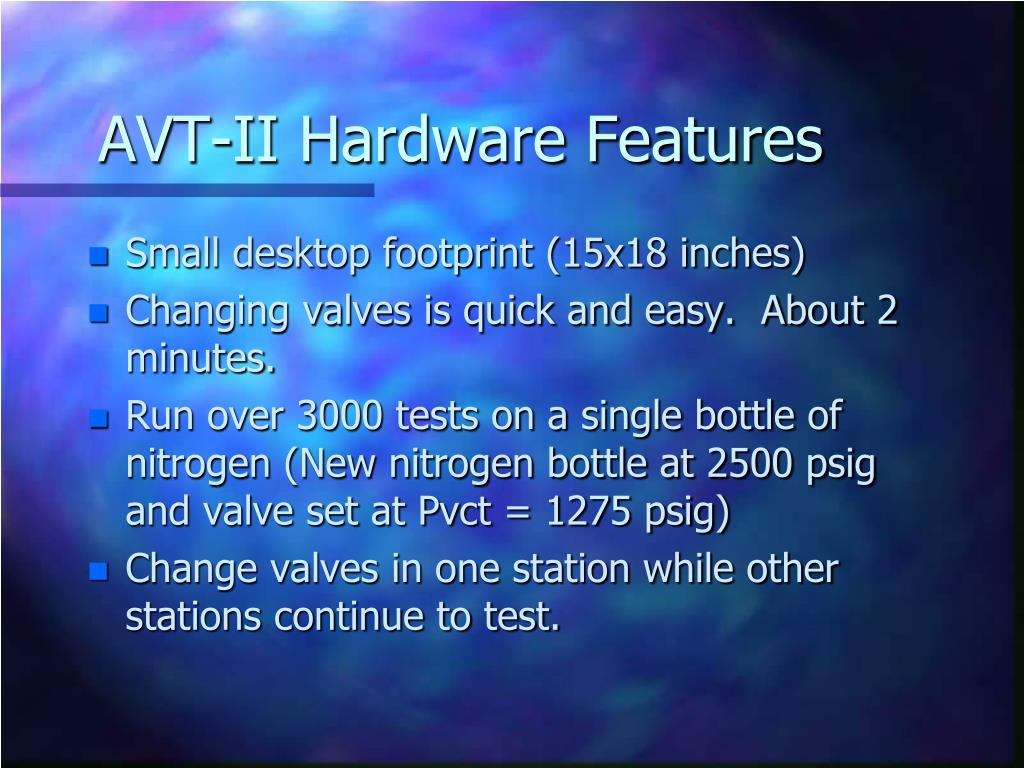 AVT-II Hardware Features

- Small desktop footprint (15x18 inches)
- Changing valves is quick and easy. About 2 minutes.
- Run over 3000 tests on a single bottle of nitrogen (New nitrogen bottle at 2500 psig and valve set at Pvct = 1275 psig)
- Change valves in one station while other stations continue to test.